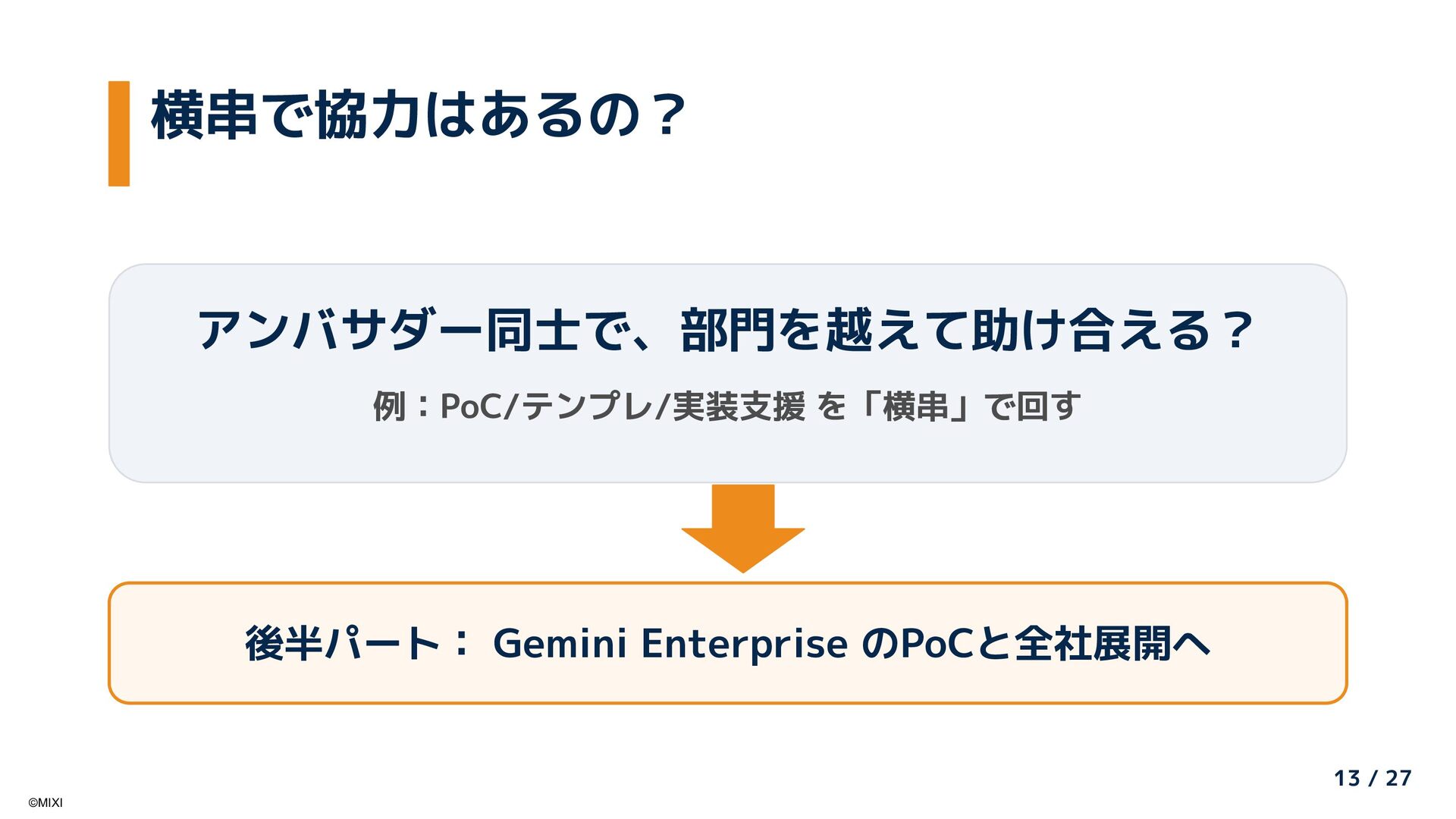 横串で協力はあるの？

アンバサダー同士で、部門を越えて助け合える？

例：PoC/テンプレ/実装支援 を「横串」で回す

後半パート： Gemini Enterprise のPoCと全社展開へ

13 / 27

©MIXI